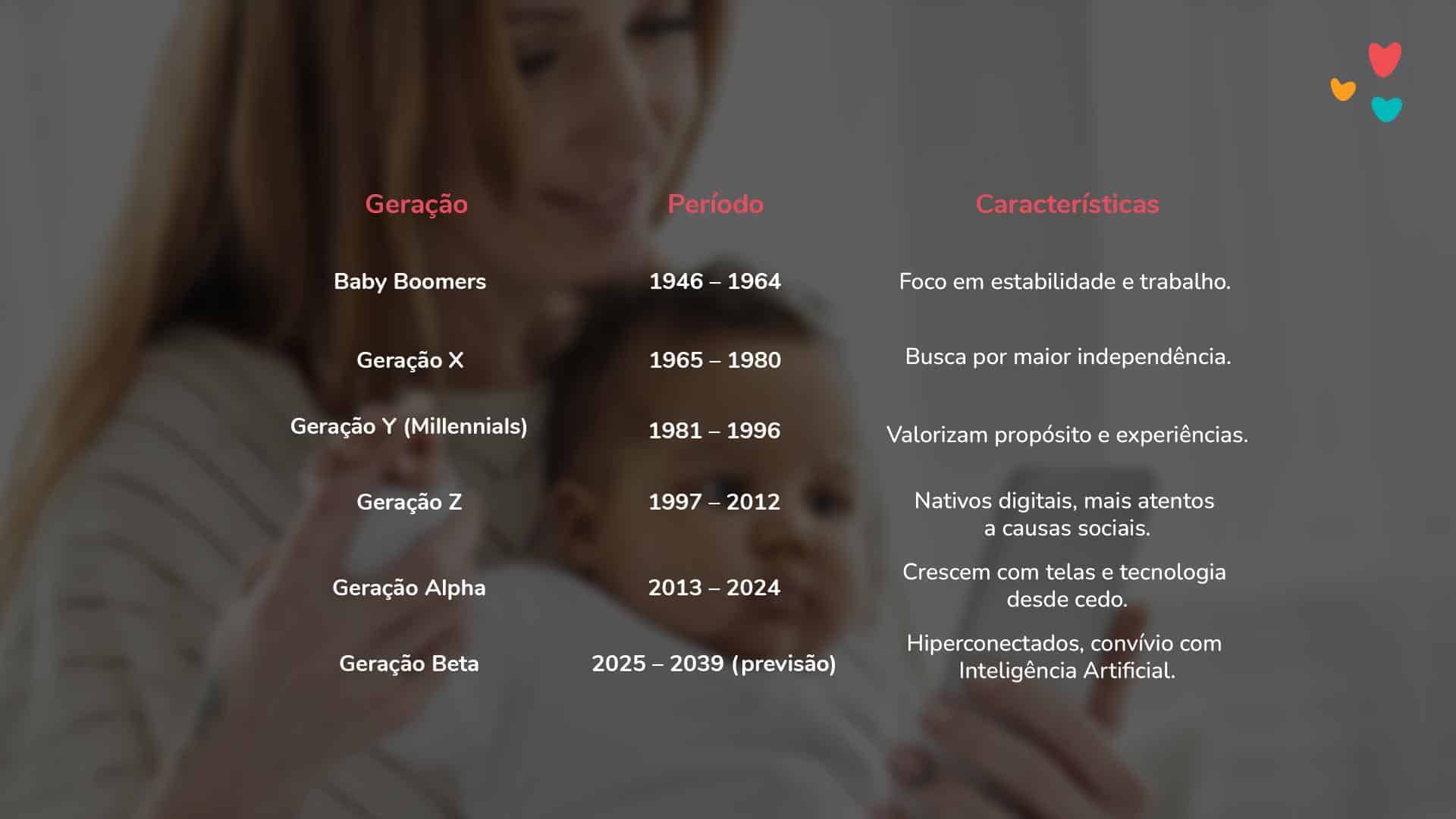 | Geração | Período | Características |
|---|---|---|
| Baby Boomers | 1946 – 1964 | Foco em estabilidade e trabalho. |
| Geração X | 1965 – 1980 | Busca por maior independência. |
| Geração Y (Millennials) | 1981 – 1996 | Valorizam propósito e experiências. |
| Geração Z | 1997 – 2012 | Nativos digitais, mais atentos a causas sociais. |
| Geração Alpha | 2013 – 2024 | Crescem com telas e tecnologia desde cedo. |
| Geração Beta | 2025 – 2039 (previsão) | Hiperconectados, convívio com Inteligência Artificial. |